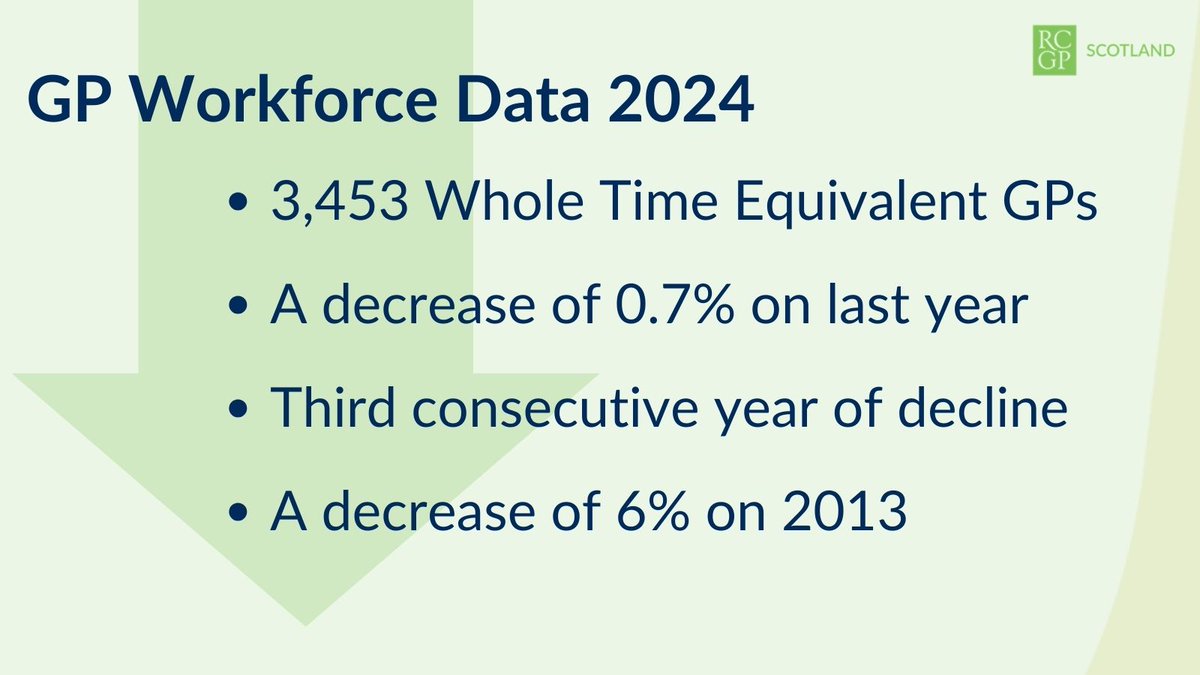 RC GP SCOTLAND

GP Workforce Data 2024

• 3,453 Whole Time Equivalent GPs
• A decrease of 0.7% on last year
• Third consecutive year of decline
• A decrease of 6% on 2013